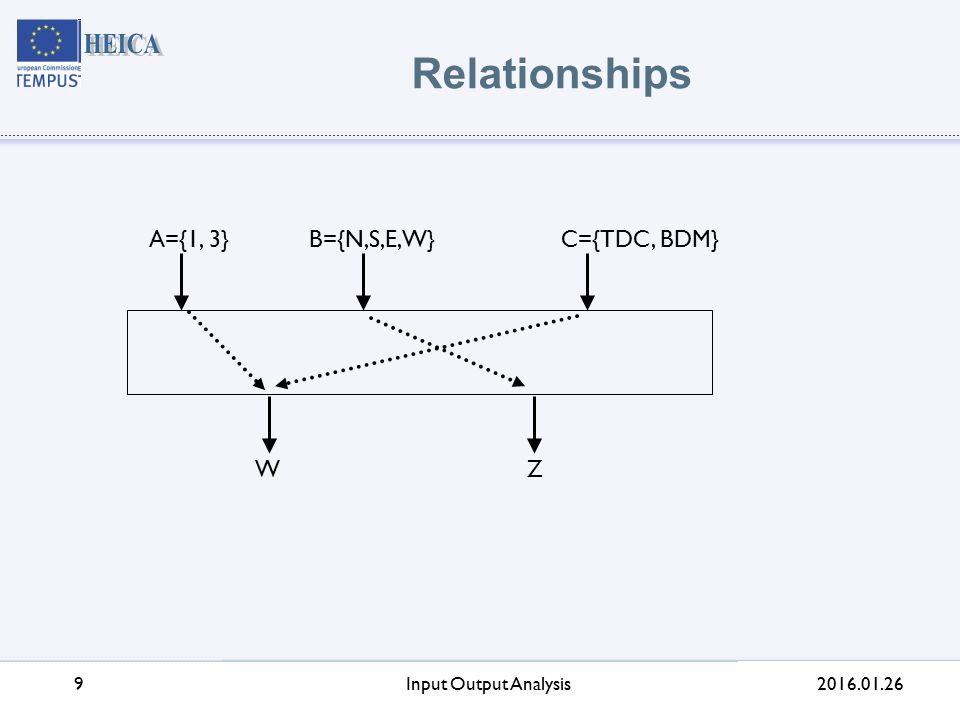 HEICA
uropean Commission
TEMPUS

Relationships

A={1, 3}
B={N,S,E,W}
C={TDC, BDM}

W
Z

9
Input Output Analysis
2016.01.26